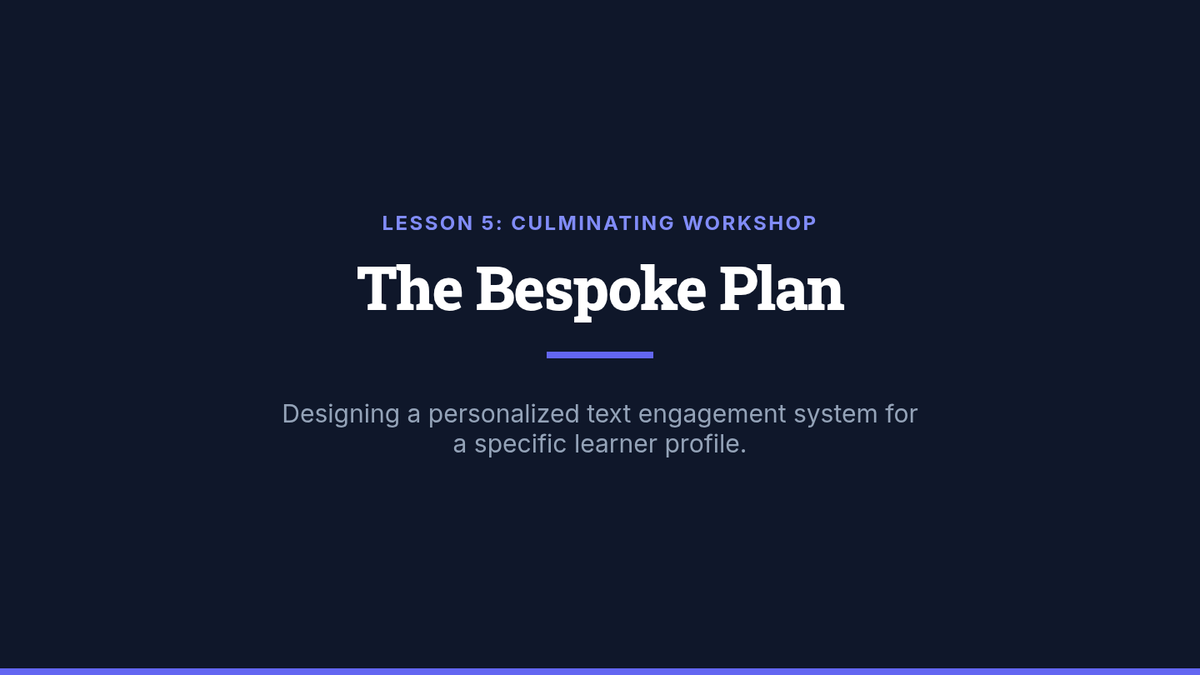 LESSON 5: CULMINATING WORKSHOP

The Bespoke Plan

Designing a personalized text engagement system for a specific learner profile.